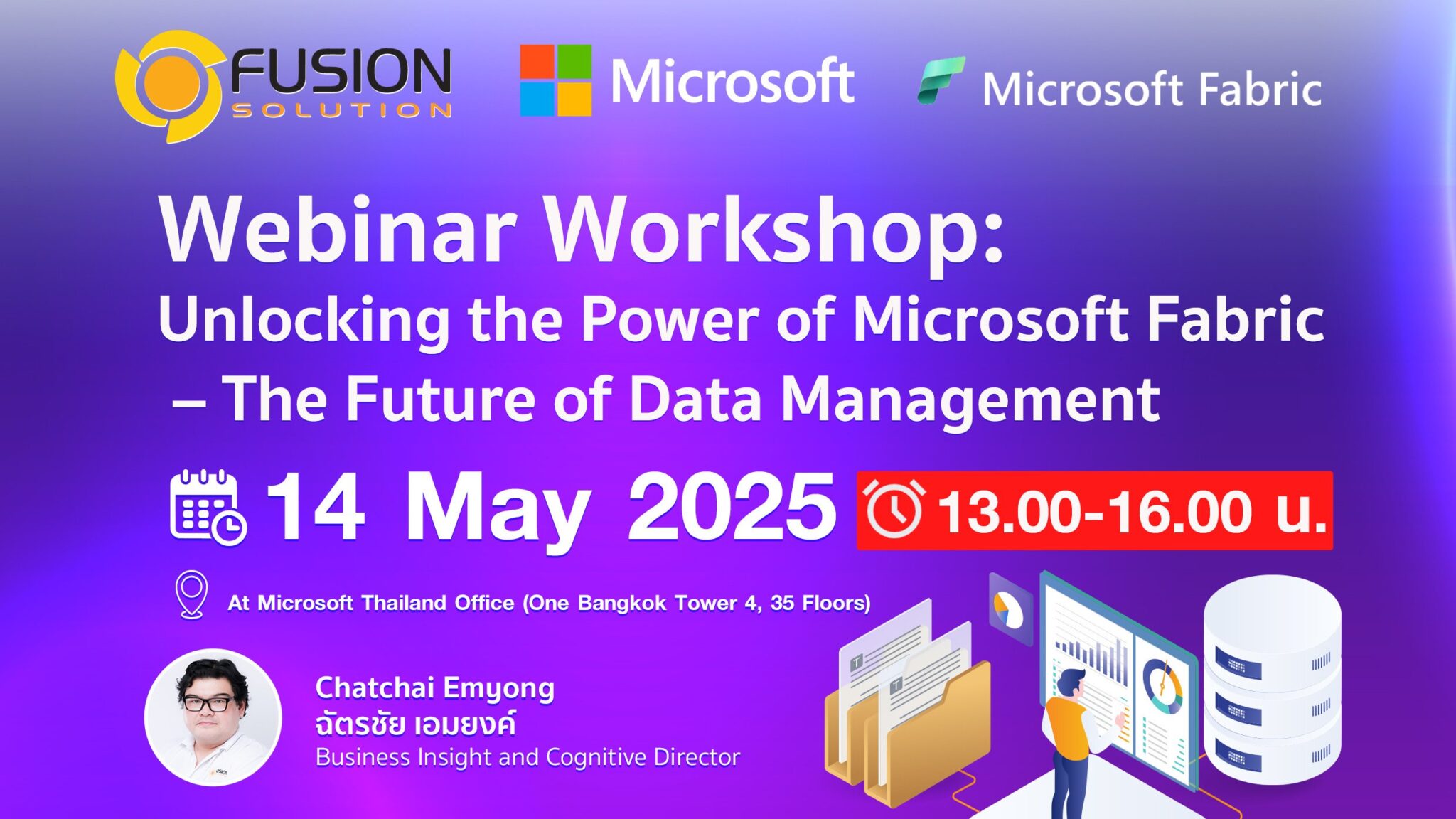 FUSION SOLUTION

Microsoft

Microsoft Fabric

Webinar Workshop:
Unlocking the Power of Microsoft Fabric – The Future of Data Management

14 May 2025

13.00-16.00 น.

At Microsoft Thailand Office (One Bangkok Tower 4, 35 Floors)

Chatchai Emyong
ฉัตรชัย เอมยงค์
Business Insight and Cognitive Director